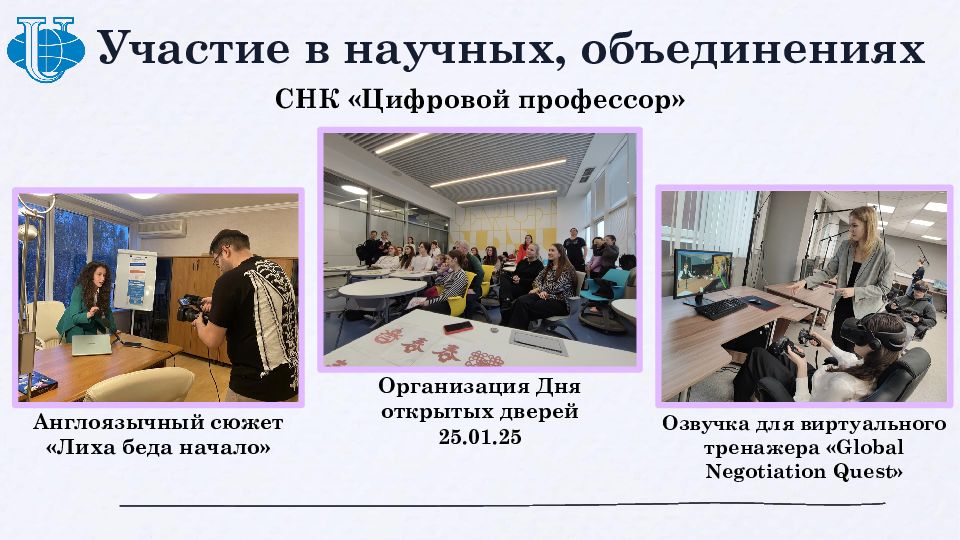 Участие в научных, объединениях

СНК «Цифровой профессор»

Англоязычный сюжет «Лиха беда начало»

Организация Дня открытых дверей 25.01.25

Озвучка для виртуального тренажера «Global Negotiation Quest»